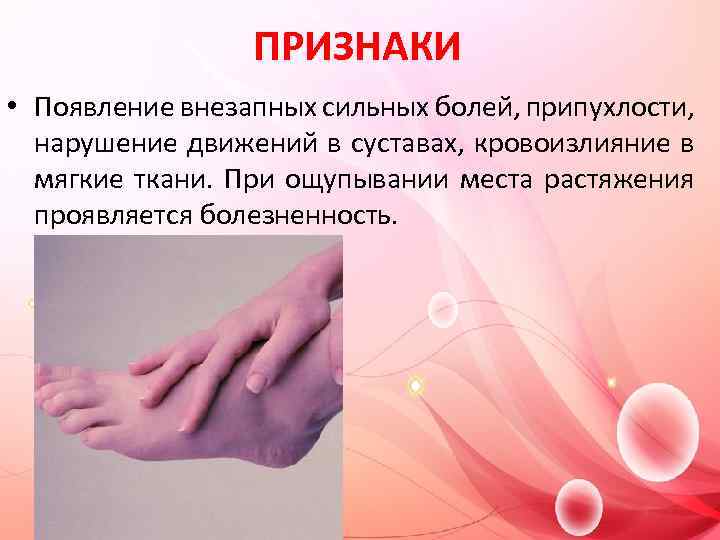 ПРИЗНАКИ

• Появление внезапных сильных болей, припухлости, нарушение движений в суставах, кровоизлияние в мягкие ткани. При ощупывании места растяжения проявляется болезненность.